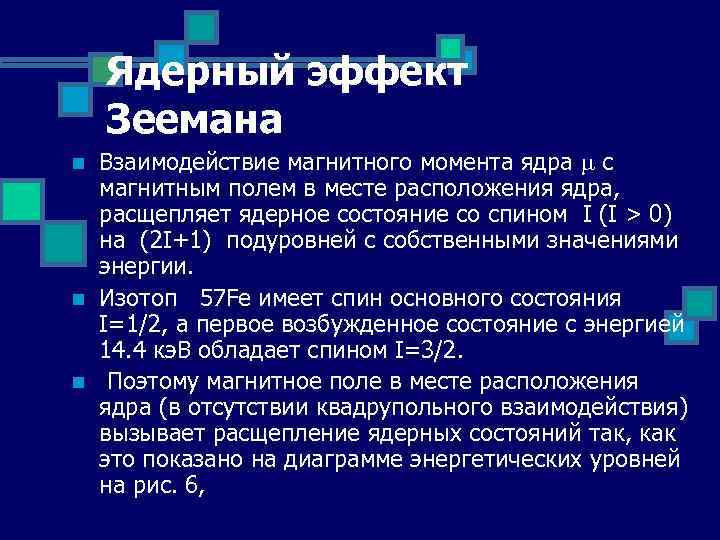 Ядерный эффект Зеемана

Взаимодействие магнитного момента ядра $\mu$ с магнитным полем в месте расположения ядра, расщепляет ядерное состояние со спином I (I > 0) на (2I+1) подуровней с собственными значениями энергии.

Изотоп 57Fe имеет спин основного состояния I=1/2, а первое возбужденное состояние с энергией 14.4 кэВ обладает спином I=3/2.

Поэтому магнитное поле в месте расположения ядра (в отсутствии квадрупольного взаимодействия) вызывает расщепление ядерных состояний так, как это показано на диаграмме энергетических уровней на рис. 6,